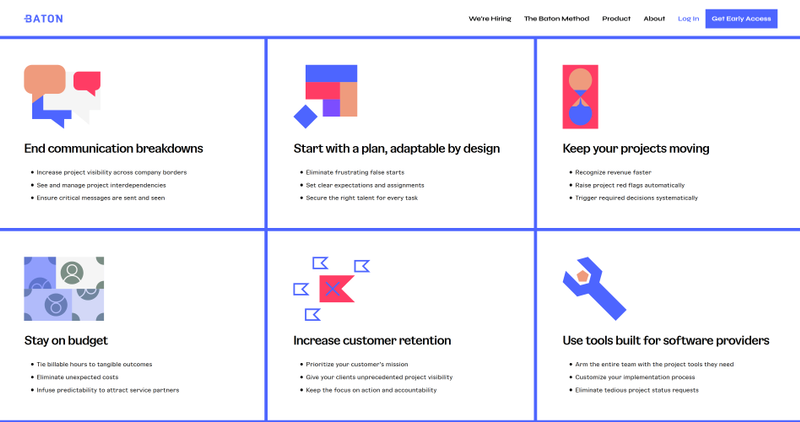 BATON

We're Hiring The Baton Method Product About Log In Get Early Access

End communication breakdowns

- Increase project visibility across company borders
- See and manage project interdependencies
- Ensure critical messages are sent and seen

Start with a plan, adaptable by design

- Eliminate frustrating false starts
- Set clear expectations and assignments
- Secure the right talent for every task

Keep your projects moving

- Recognize revenue faster
- Raise project red flags automatically
- Trigger required decisions systematically

Stay on budget

- Tie billable hours to tangible outcomes
- Eliminate unexpected costs
- Infuse predictability to attract service partners

Increase customer retention

- Prioritize your customer's mission
- Give your clients unprecedented project visibility
- Keep the focus on action and accountability

Use tools built for software providers

- Arm the entire team with the project tools they need
- Customize your implementation process
- Eliminate tedious project status requests